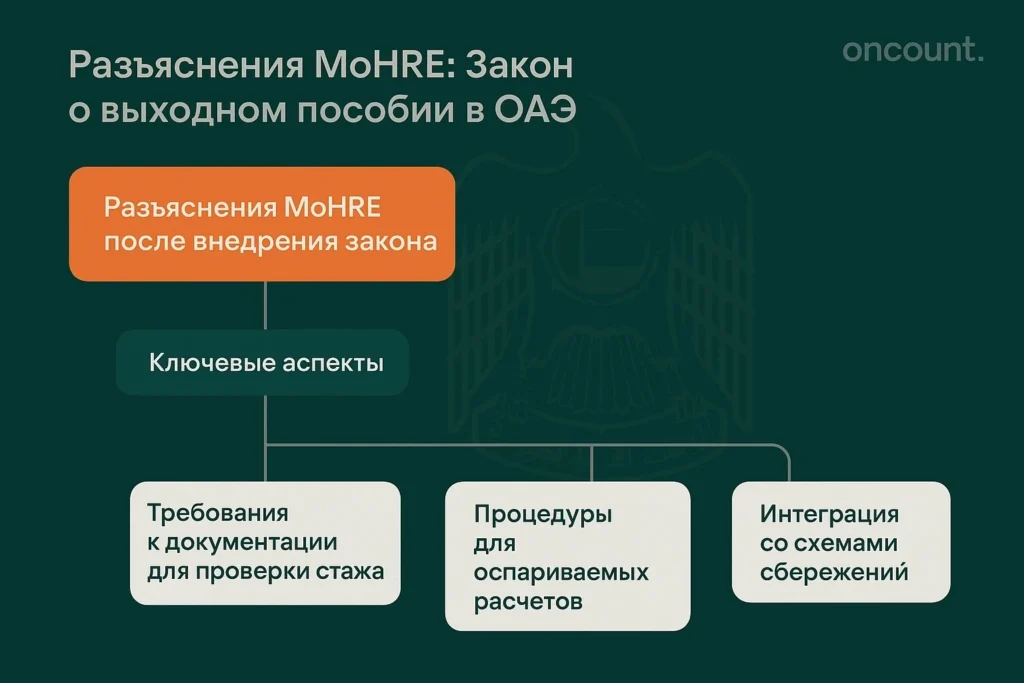 Разъяснения MoHRE: Закон о выходном пособии в ОАЭ

oncount.

Разъяснения MoHRE после внедрения закона

Ключевые аспекты

Требования к документации для проверки стажа

Процедуры для оспариваемых расчетов

Интеграция со схемами сбережений